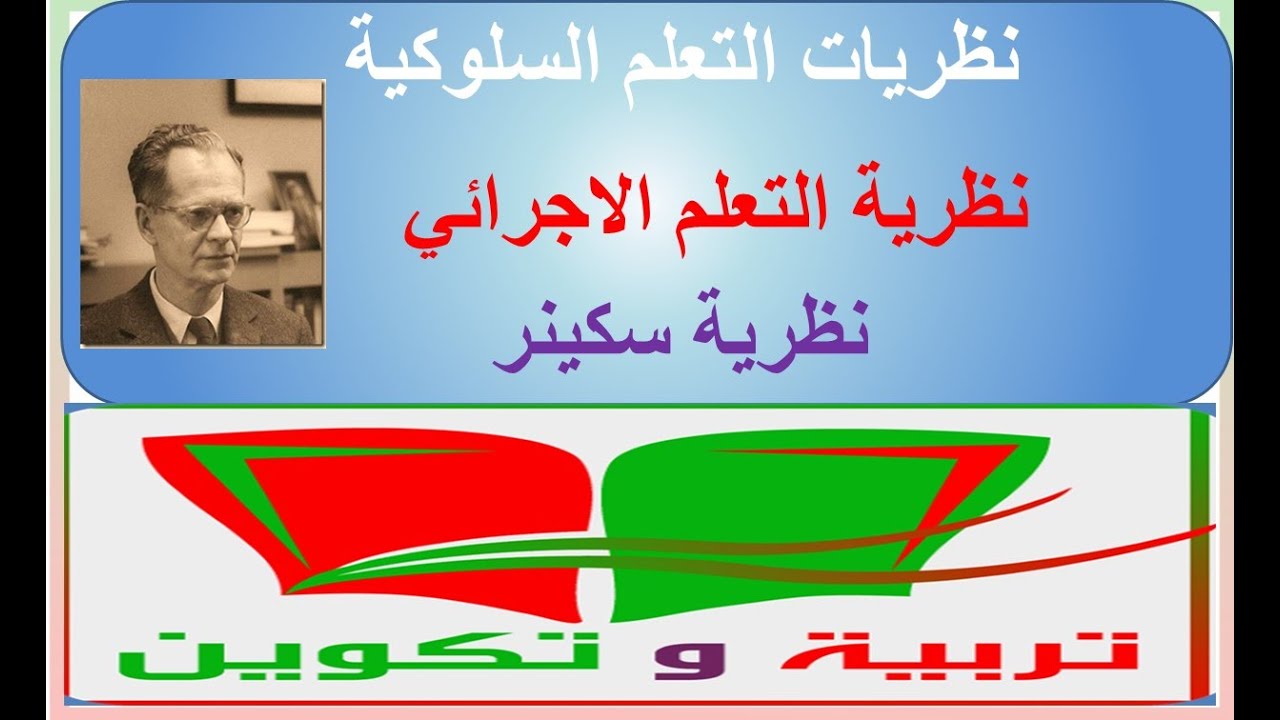 نظريات التعلم السلوكية

نظرية التعلم الاجرائي

نظرية سكينر

تربية و تكوين